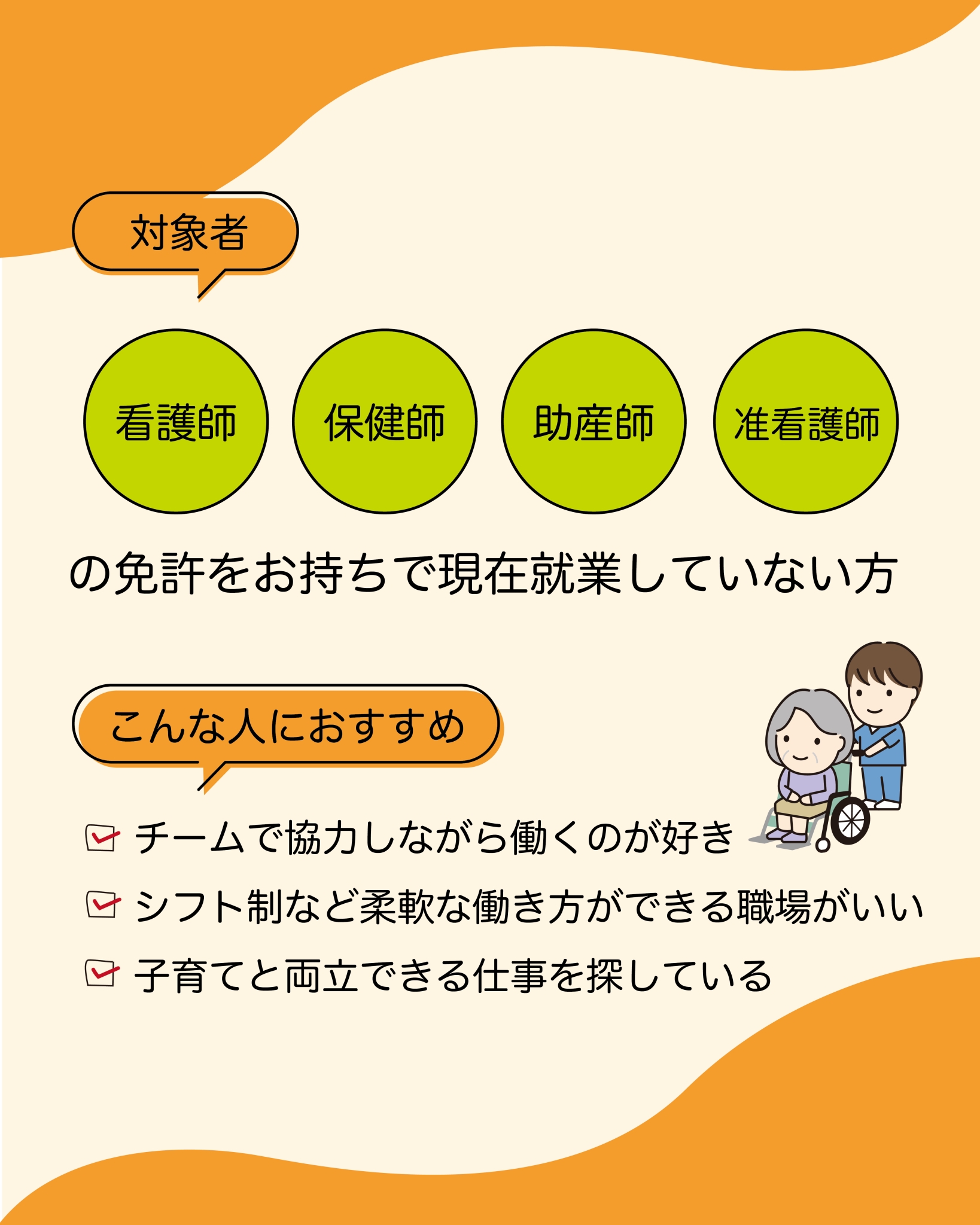 対象者

看護師

保健師

助産師

准看護師

の免許をお持ちで現在就業していない方

こんな人におすすめ

チームで協力しながら働くのが好き

シフト制など柔軟な働き方ができる職場がいい

子育てと両立できる仕事を探している